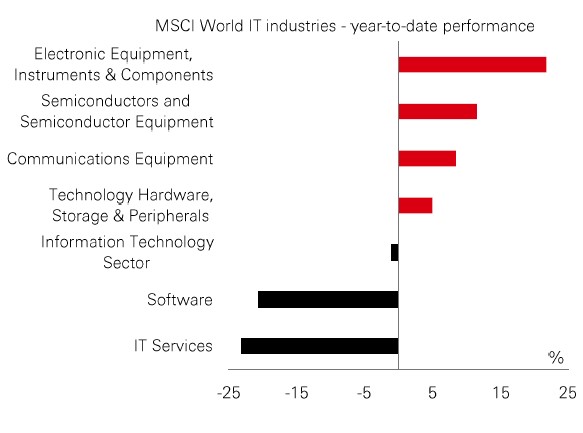 MSCI World IT industries - year-to-date performance

Electronic Equipment, Instruments & Components
Semiconductors and Semiconductor Equipment
Communications Equipment
Technology Hardware, Storage & Peripherals
Information Technology Sector
Software
IT Services

%

-25
-15
-5
5
15
25